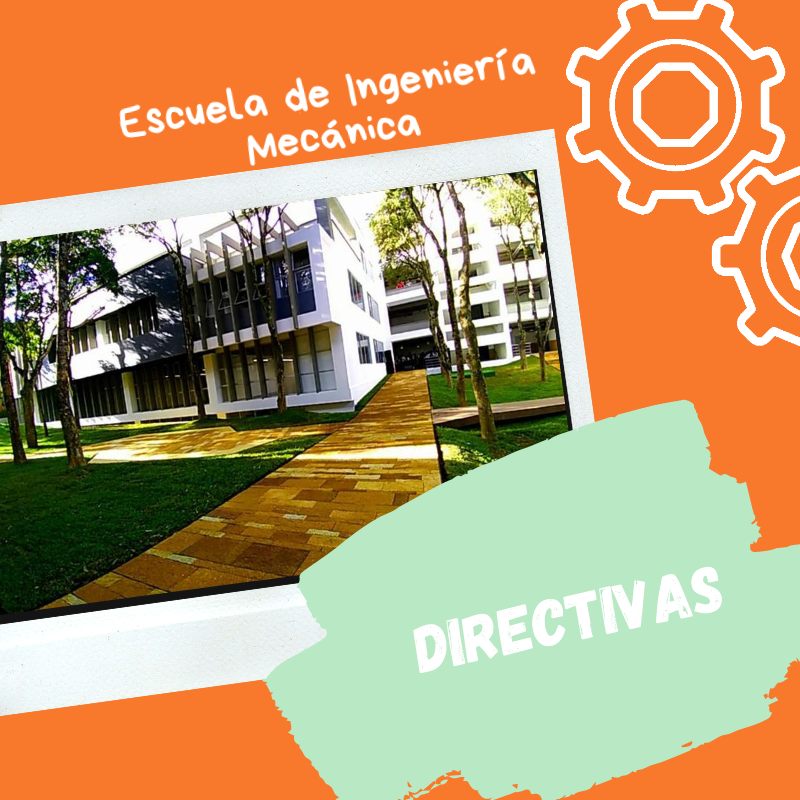 Escuela de Ingeniería Mecánica

DIRECTIVAS